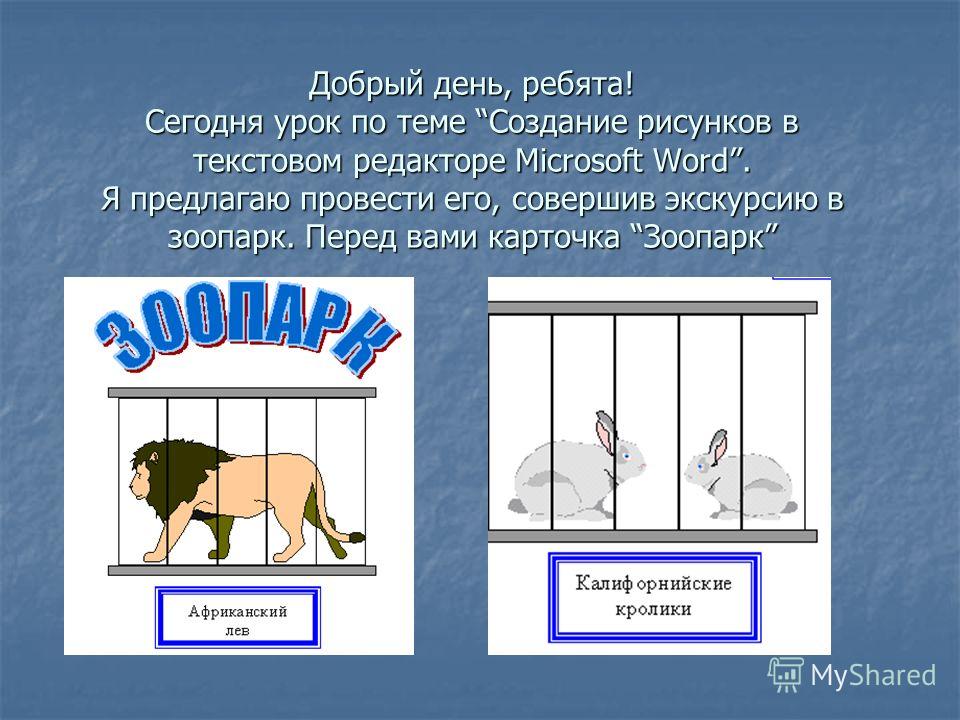 Добрый день, ребята!
Сегодня урок по теме “Создание рисунков в текстовом редакторе Microsoft Word”.
Я предлагаю провести его, совершив экскурсию в зоопарк. Перед вами карточка “Зоопарк”

ЗООПАРК

Африканский лев

Калифорнийские кролики

MyShared